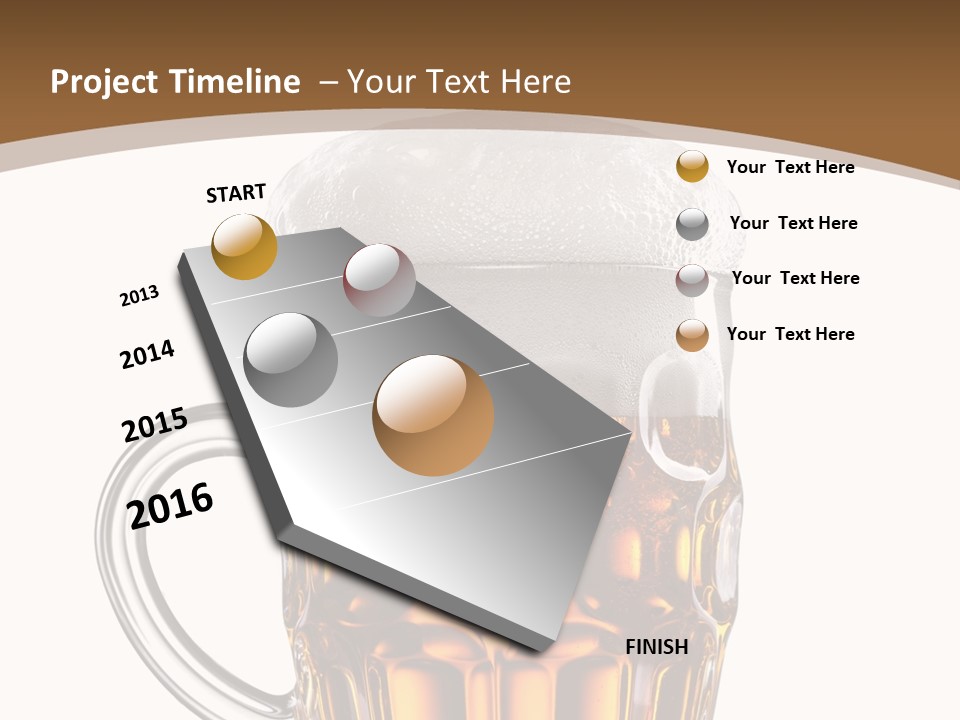 Project Timeline – Your Text Here

START

2013

2014

2015

2016

FINISH

Your Text Here

Your Text Here

Your Text Here

Your Text Here